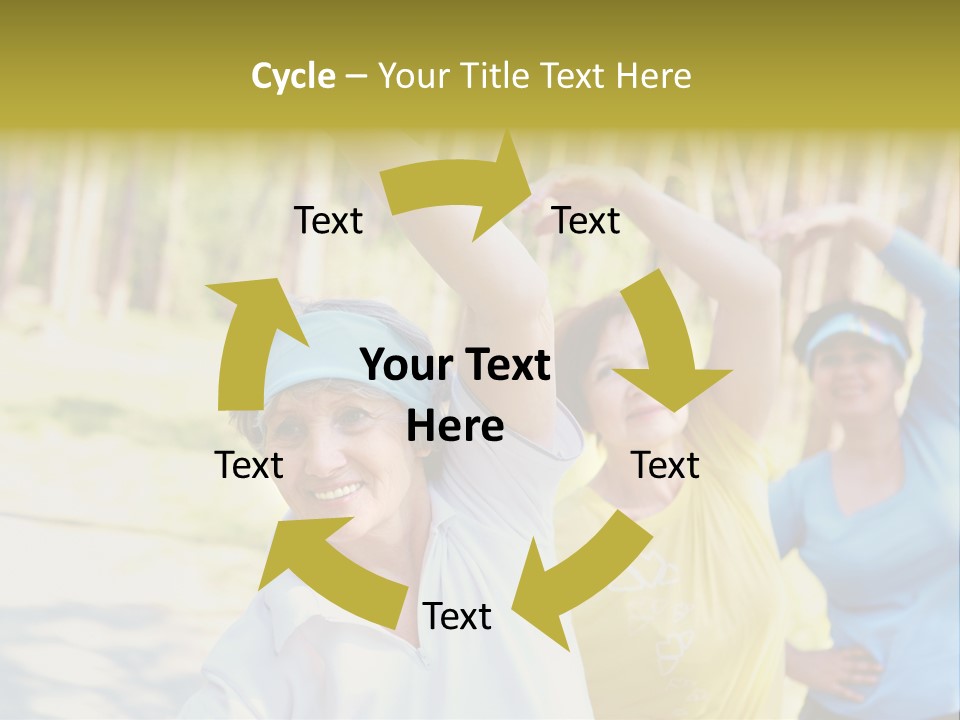 Cycle – Your Title Text Here

Text

Text

Your Text Here

Text

Text

Text